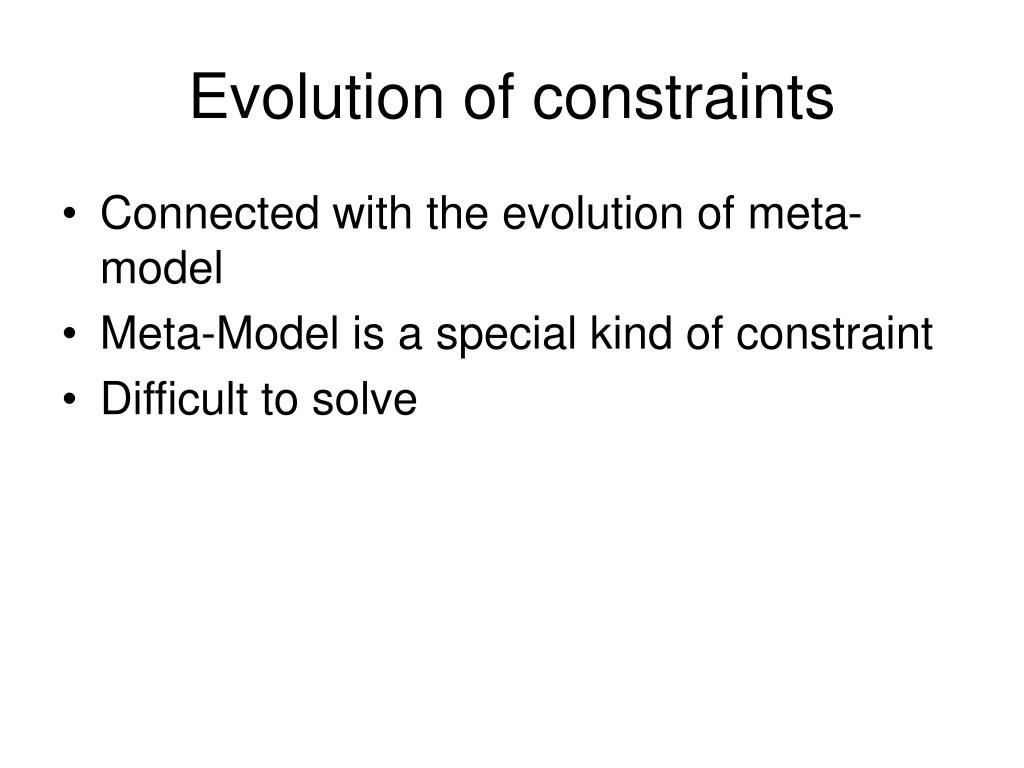 Evolution of constraints

• Connected with the evolution of meta-model
• Meta-Model is a special kind of constraint
• Difficult to solve